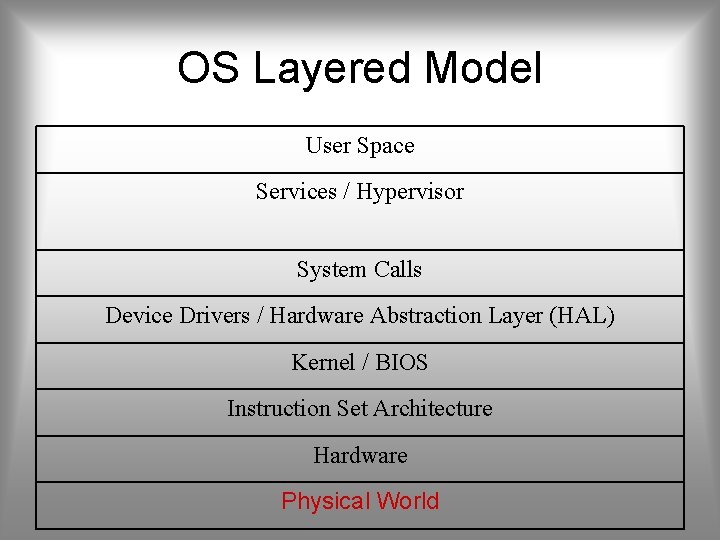 OS Layered Model

| User Space |
|---|
| Services / Hypervisor |
| System Calls |
| Device Drivers / Hardware Abstraction Layer (HAL) |
| Kernel / BIOS |
| Instruction Set Architecture |
| Hardware |
| Physical World |